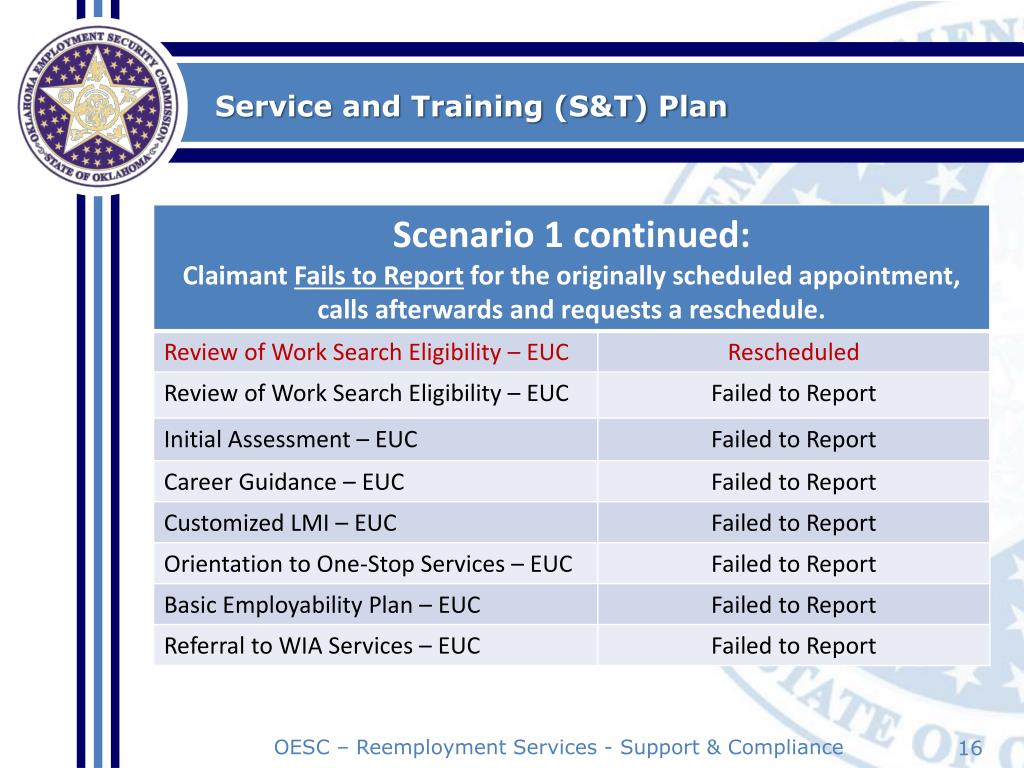 OKLAHOMA EMPLOYMENT SECURITY COMMISSION STATE OF OKLAHOMA

Service and Training (S&T) Plan

| Scenario 1 continued: Claimant Fails to Report for the originally scheduled appointment, calls afterwards and requests a reschedule. | |
|---|---|
| Review of Work Search Eligibility – EUC | Rescheduled |
| Review of Work Search Eligibility – EUC | Failed to Report |
| Initial Assessment – EUC | Failed to Report |
| Career Guidance – EUC | Failed to Report |
| Customized LMI – EUC | Failed to Report |
| Orientation to One-Stop Services – EUC | Failed to Report |
| Basic Employability Plan – EUC | Failed to Report |
| Referral to WIA Services – EUC | Failed to Report |

OESC – Reemployment Services - Support & Compliance

16